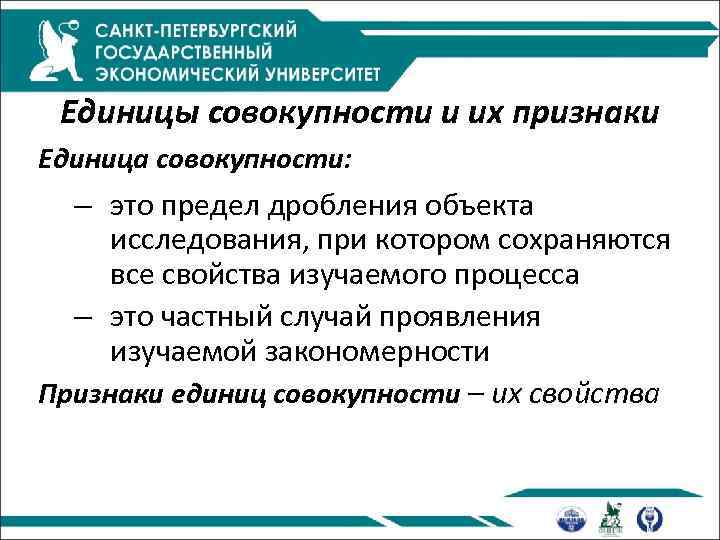 САНКТ-ПЕТЕРБУРГСКИЙ ГОСУДАРСТВЕННЫЙ ЭКОНОМИЧЕСКИЙ УНИВЕРСИТЕТ

Единицы совокупности и их признаки

Единица совокупности:

– это предел дробления объекта исследования, при котором сохраняются все свойства изучаемого процесса

– это частный случай проявления изучаемой закономерности

Признаки единиц совокупности – их свойства